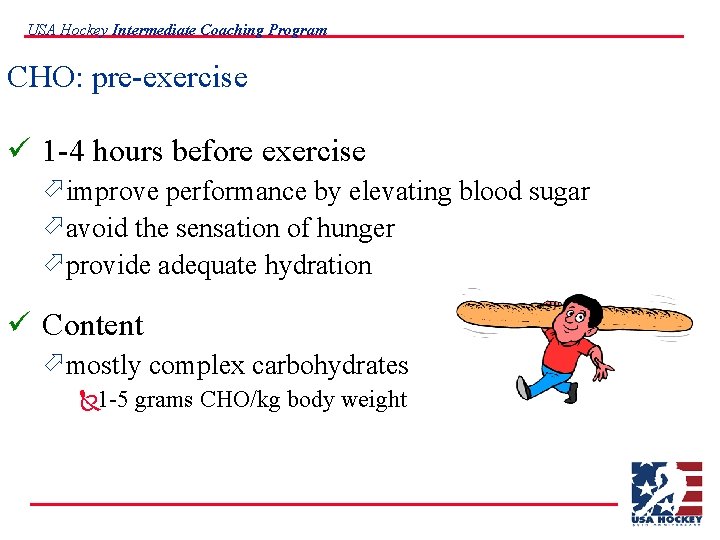 USA Hockey Intermediate Coaching Program

CHO: pre-exercise

✓ 1-4 hours before exercise

improve performance by elevating blood sugar

avoid the sensation of hunger

provide adequate hydration

✓ Content

mostly complex carbohydrates

1-5 grams CHO/kg body weight

USA HOCKEY